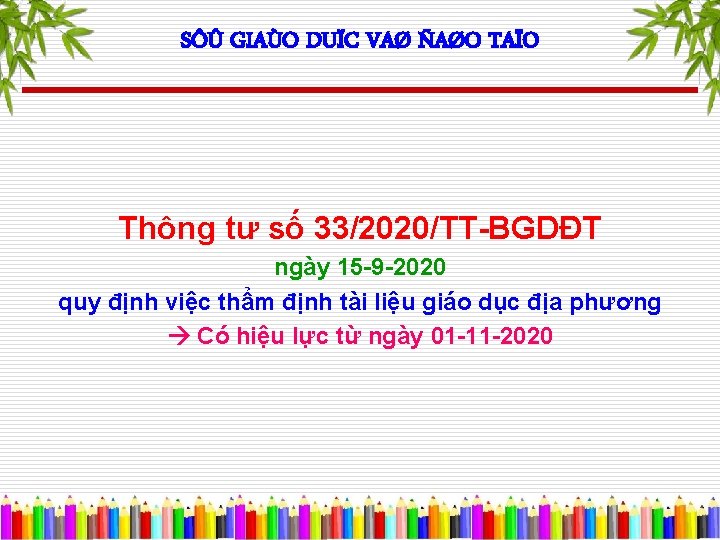 SÔÛ GIAÙO DUÏC VAØ ÑAØO TAÏO

Thông tư số 33/2020/TT-BGDĐT

ngày 15-9-2020

quy định việc thẩm định tài liệu giáo dục địa phương

→ Có hiệu lực từ ngày 01-11-2020